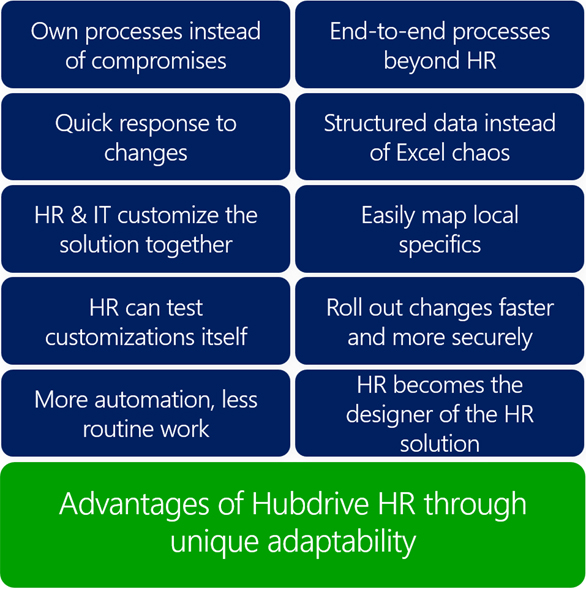 Own processes instead of compromises

End-to-end processes beyond HR

Quick response to changes

Structured data instead of Excel chaos

HR & IT customize the solution together

Easily map local specifics

HR can test customizations itself

Roll out changes faster and more securely

More automation, less routine work

HR becomes the designer of the HR solution

Advantages of Hubdrive HR through unique adaptability